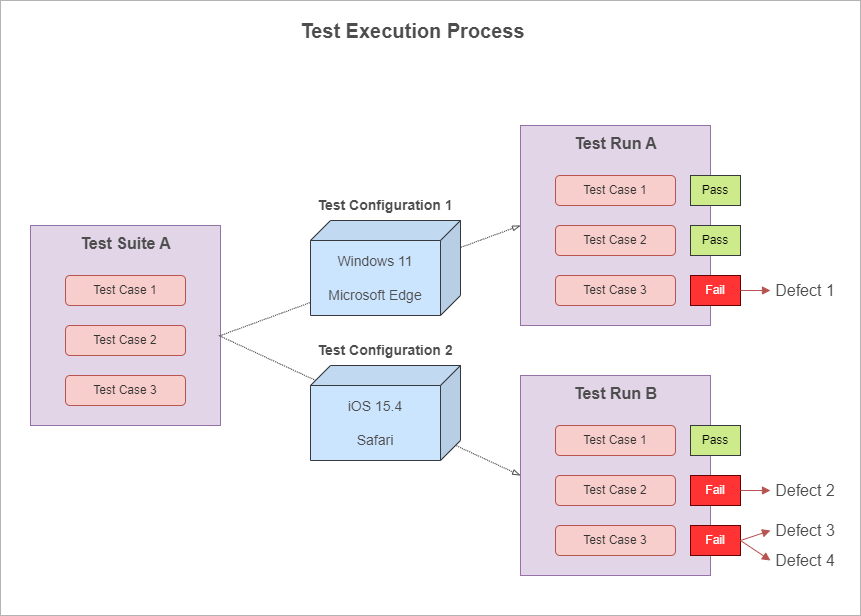 Test Execution Process

Test Suite A

Test Case 1

Test Case 2

Test Case 3

Test Configuration 1

Windows 11

Microsoft Edge

Test Configuration 2

iOS 15.4

Safari

Test Run A

Test Case 1

Pass

Test Case 2

Pass

Test Case 3

Fail

Defect 1

Test Run B

Test Case 1

Pass

Test Case 2

Fail

Defect 2

Test Case 3

Fail

Defect 3

Defect 4